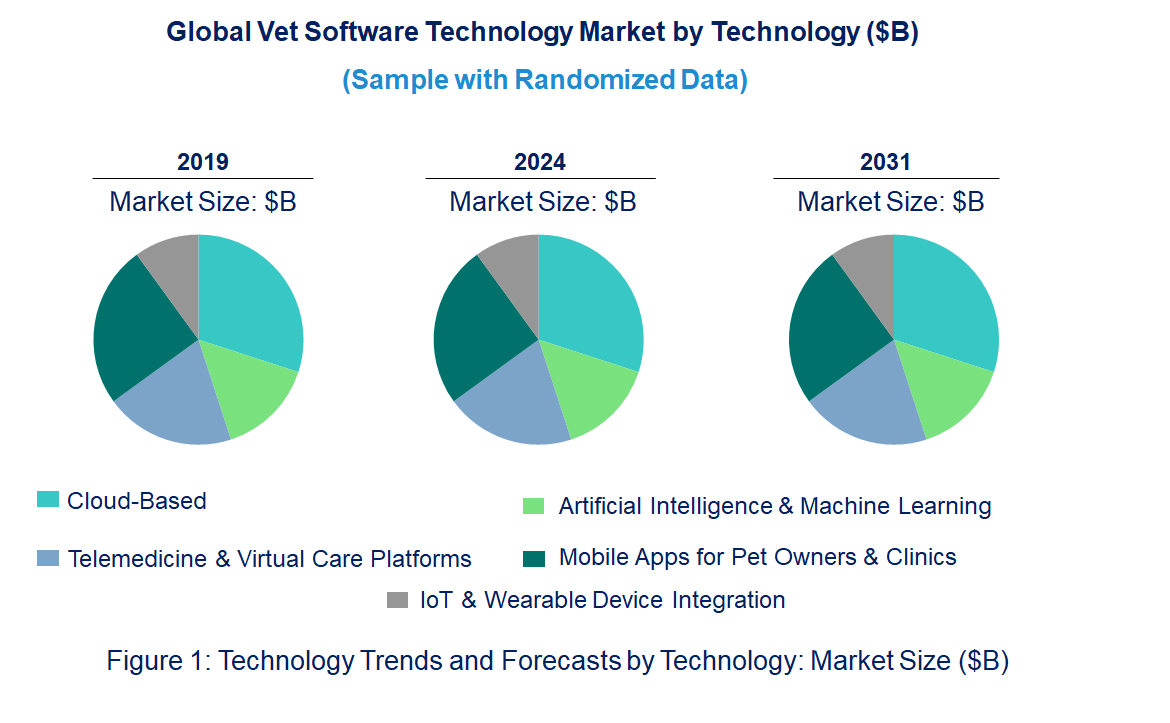 Global Vet Software Technology Market by Technology ($B)

(Sample with Randomized Data)

2019

Market Size: $B

2024

Market Size: $B

2031

Market Size: $B

Cloud-Based

Artificial Intelligence & Machine Learning

Telemedicine & Virtual Care Platforms

Mobile Apps for Pet Owners & Clinics

IoT & Wearable Device Integration

Figure 1: Technology Trends and Forecasts by Technology: Market Size ($B)